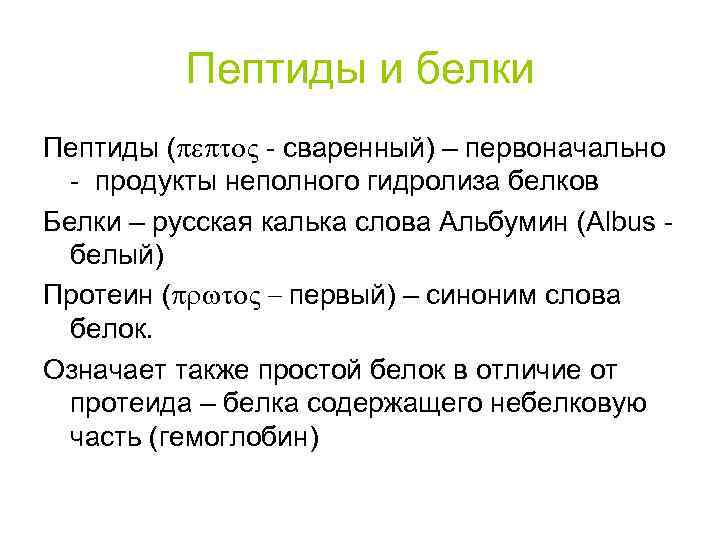 Пептиды и белки

Пептиды (πεπτος - сваренный) – первоначально - продукты неполного гидролиза белков

Белки – русская калька слова Альбумин (Albus - белый)

Протеин (πρωτος – первый) – синоним слова белок.

Означает также простой белок в отличие от протеида – белка содержащего небелковую часть (гемоглобин)